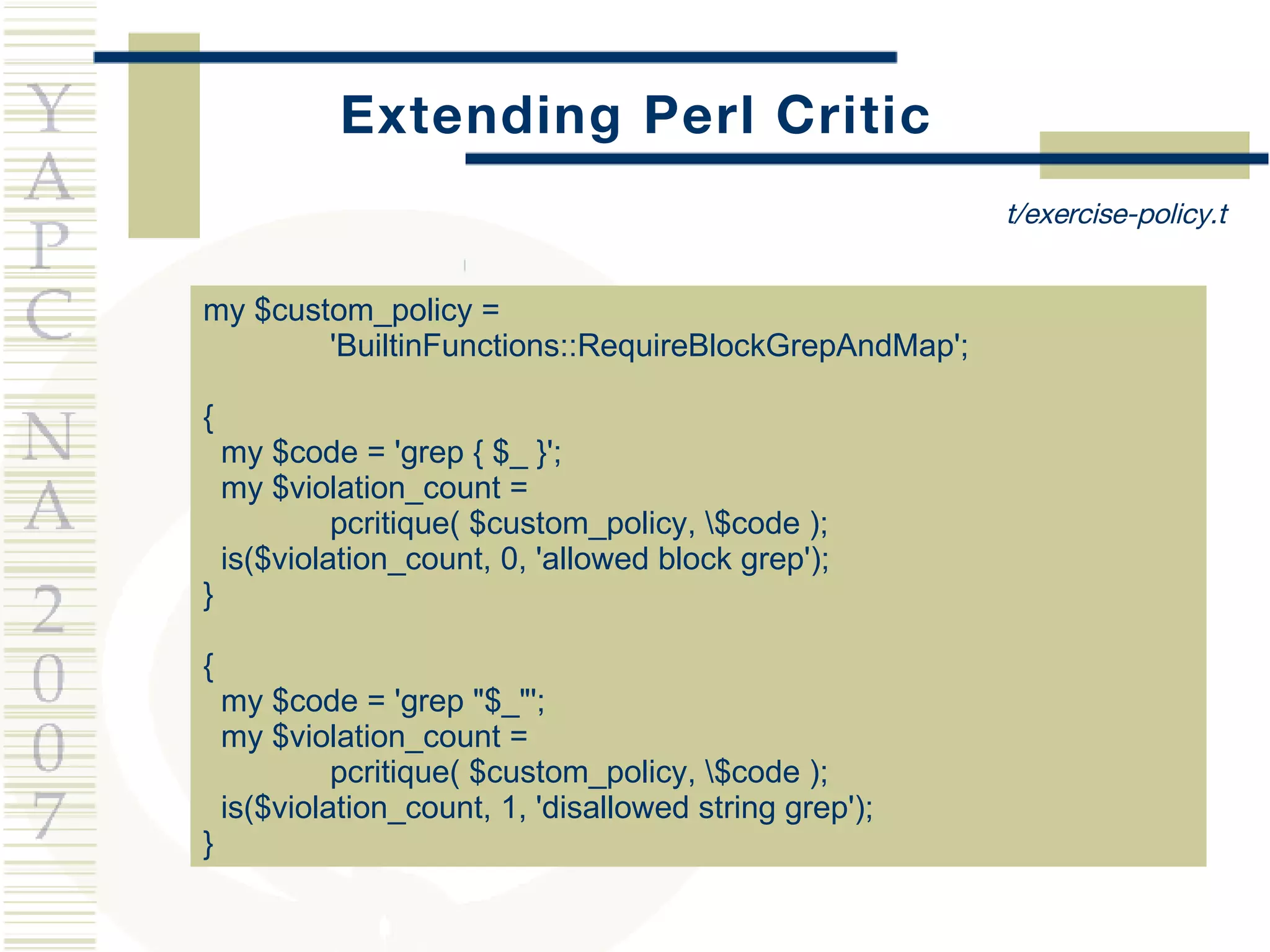 YAPC NA 2007

Extending Perl Critic

t/exercise-policy.t

my $custom_policy =
 'BuiltinFunctions::RequireBlockGrepAndMap';

{
 my $code = 'grep { $_ }';
 my $violation_count =
 pcritique( $custom_policy, \$code );
 is($violation_count, 0, 'allowed block grep');
}

{
 my $code = 'grep "$_"';
 my $violation_count =
 pcritique( $custom_policy, \$code );
 is($violation_count, 1, 'disallowed string grep');
}